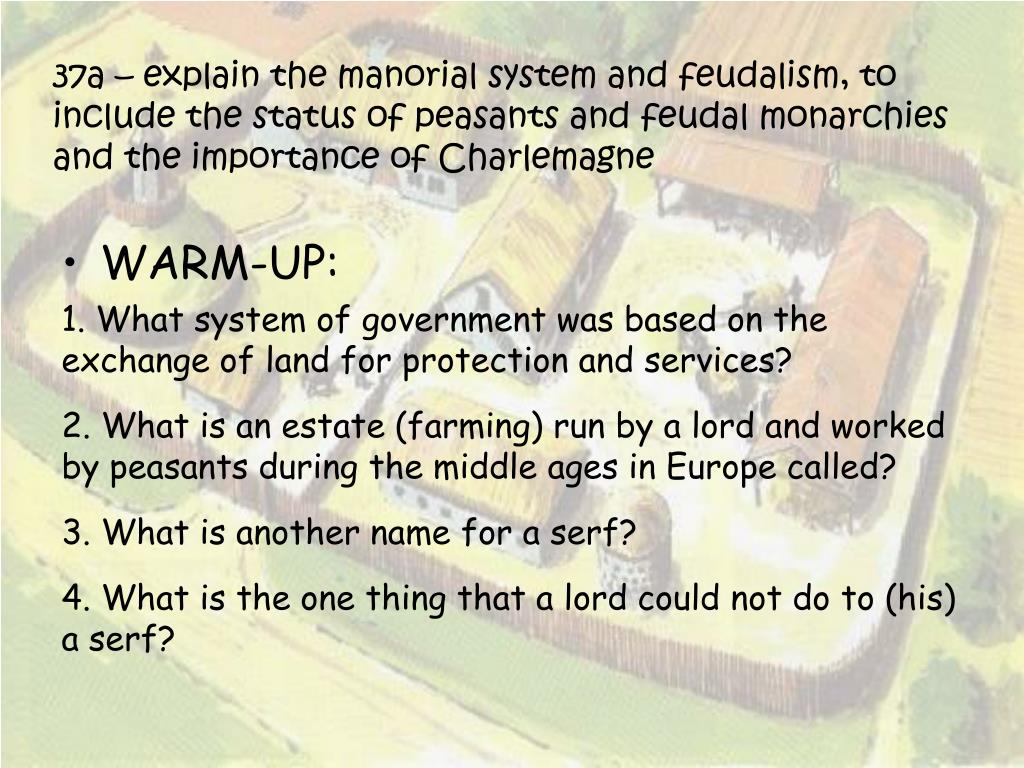 37a – explain the manorial system and feudalism, to include the status of peasants and feudal monarchies and the importance of Charlemagne

• WARM-UP:

1. What system of government was based on the exchange of land for protection and services?

2. What is an estate (farming) run by a lord and worked by peasants during the middle ages in Europe called?

3. What is another name for a serf?

4. What is the one thing that a lord could not do to (his) a serf?